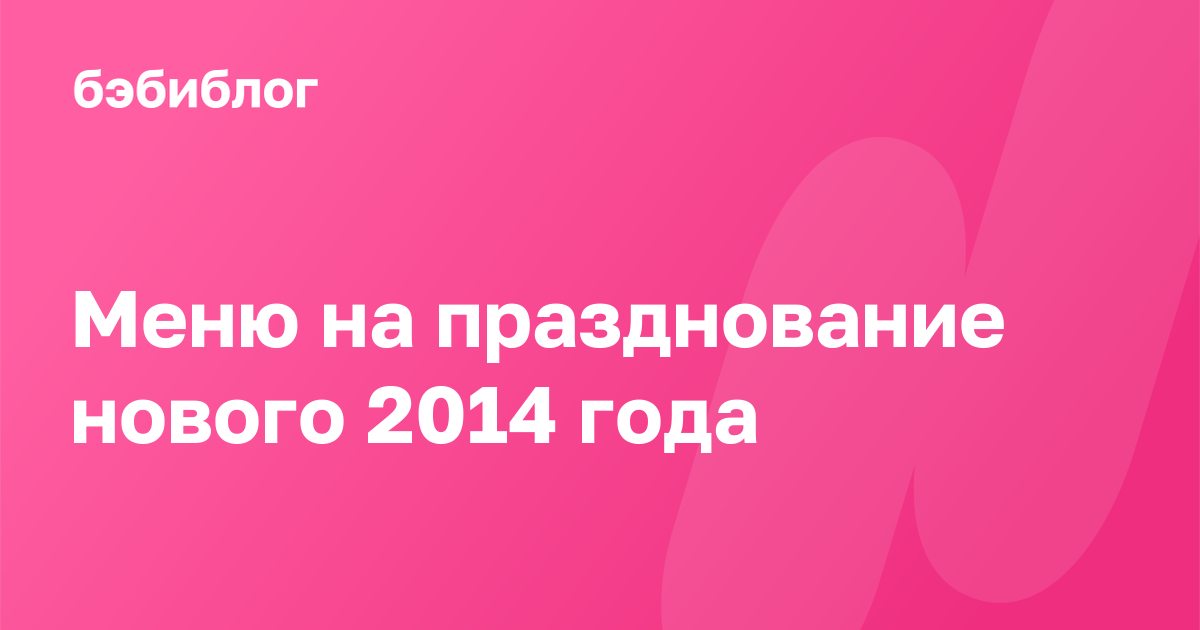 бэбиблог

Меню на празднование нового 2014 года